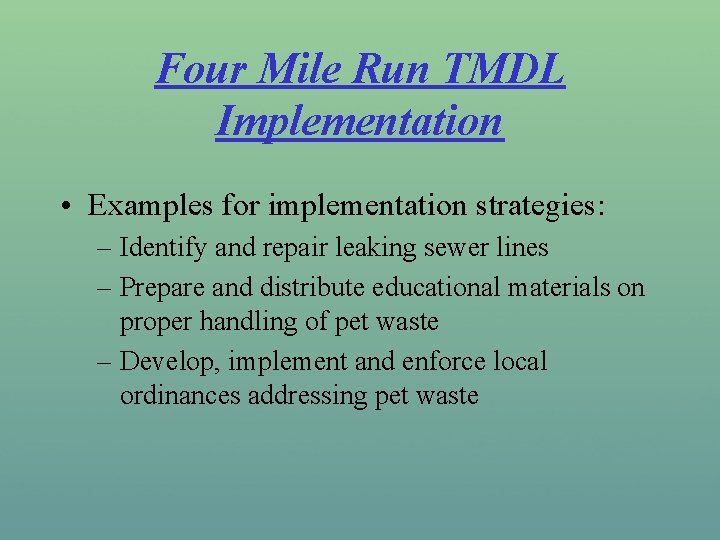 Four Mile Run TMDL Implementation

• Examples for implementation strategies:
– Identify and repair leaking sewer lines
– Prepare and distribute educational materials on proper handling of pet waste
– Develop, implement and enforce local ordinances addressing pet waste